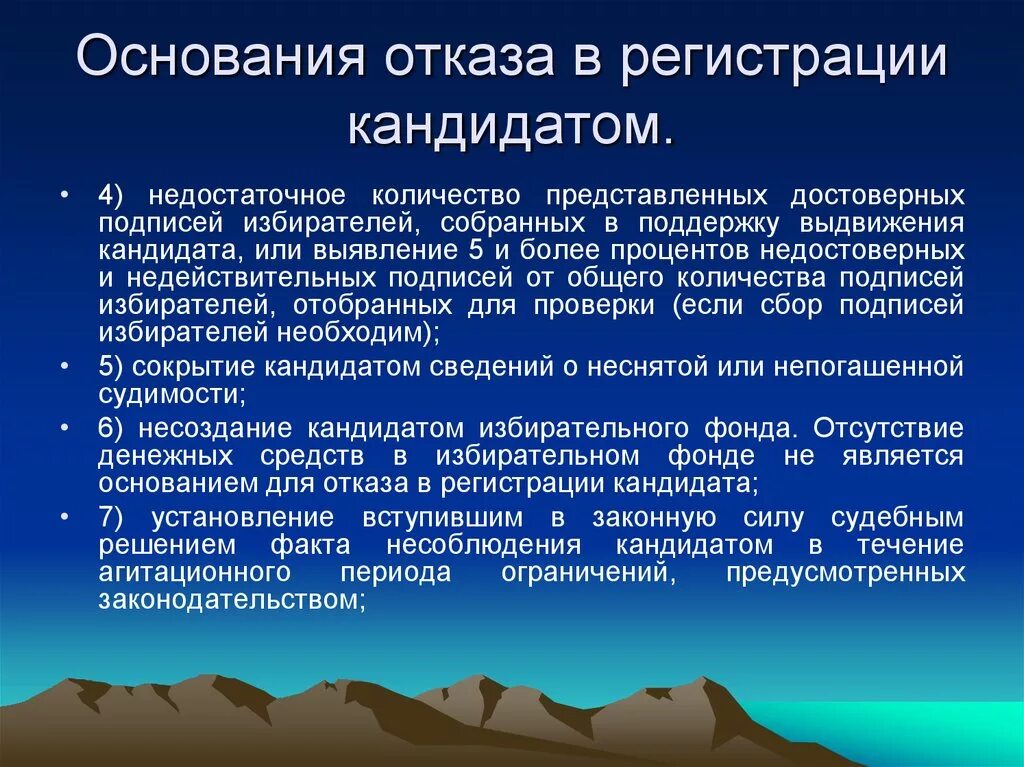 Основания отказа в регистрации кандидатом.

• 4) недостаточное количество представленных достоверных подписей избирателей, собранных в поддержку выдвижения кандидата, или выявление 5 и более процентов недостоверных и недействительных подписей от общего количества подписей избирателей, отобранных для проверки (если сбор подписей избирателей необходим);

• 5) сокрытие кандидатом сведений о неснятой или непогашенной судимости;

• 6) несоздание кандидатом избирательного фонда. Отсутствие денежных средств в избирательном фонде не является основанием для отказа в регистрации кандидата;

• 7) установление вступившим в законную силу судебным решением факта несоблюдения кандидатом в течение агитационного периода ограничений, предусмотренных законодательством;